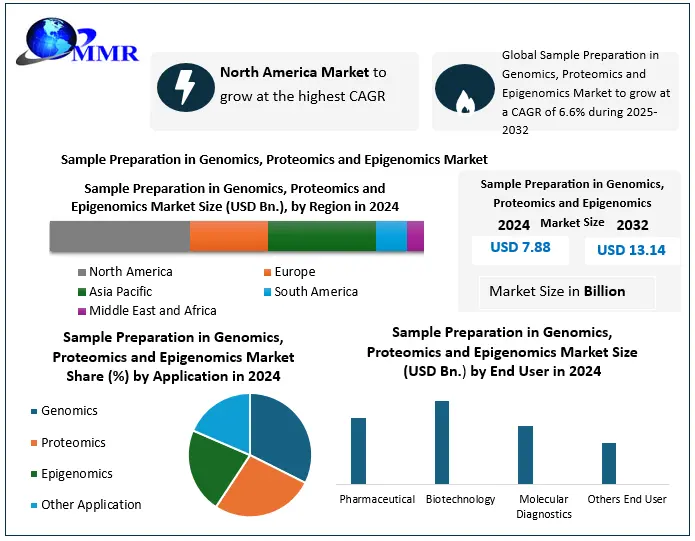 MMR

North America Market to grow at the highest CAGR

Global Sample Preparation in Genomics, Proteomics and Epigenomics Market to grow at a CAGR of 6.6% during 2025-2032

Sample Preparation in Genomics, Proteomics and Epigenomics Market

Sample Preparation in Genomics, Proteomics and Epigenomics Market Size (USD Bn.), by Region in 2024

North America
Europe
Asia Pacific
South America
Middle East and Africa

Sample Preparation in Genomics, Proteomics and Epigenomics Market Size

2024
2032

USD 7.88
USD 13.14

Market Size in Billion

Sample Preparation in Genomics, Proteomics and Epigenomics Market Share (%) by Application in 2024

Genomics
Proteomics
Epigenomics
Other Application

Sample Preparation in Genomics, Proteomics and Epigenomics Market Size (USD Bn.) by End User in 2024

Pharmaceutical
Biotechnology
Molecular Diagnostics
Others End User